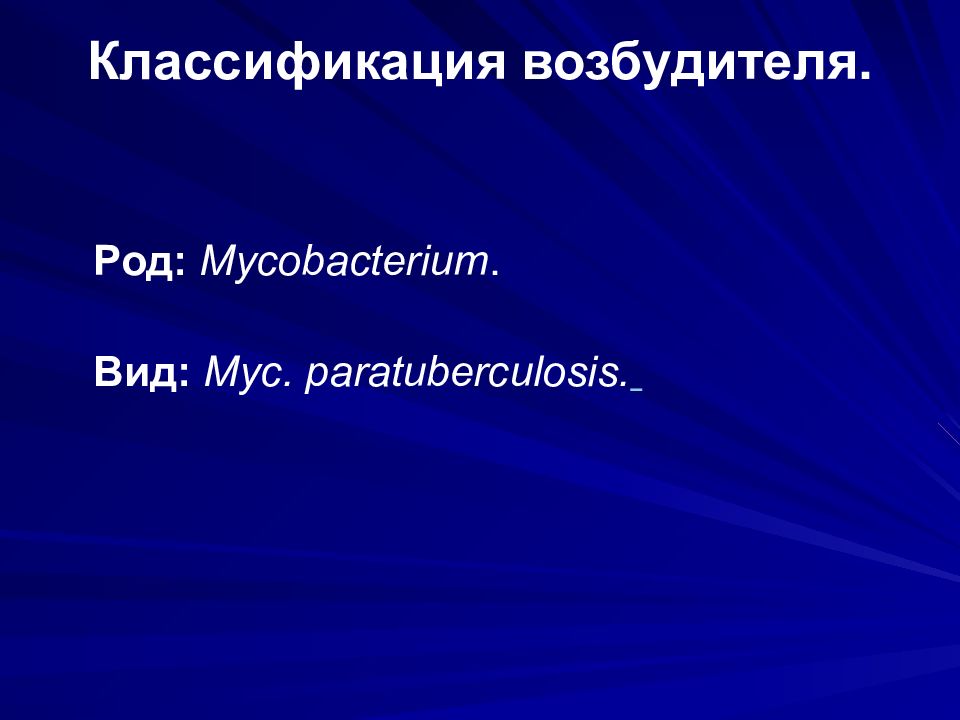 Классификация возбудителя.

Род: Mycobacterium.

Вид: Myc. paratuberculosis.